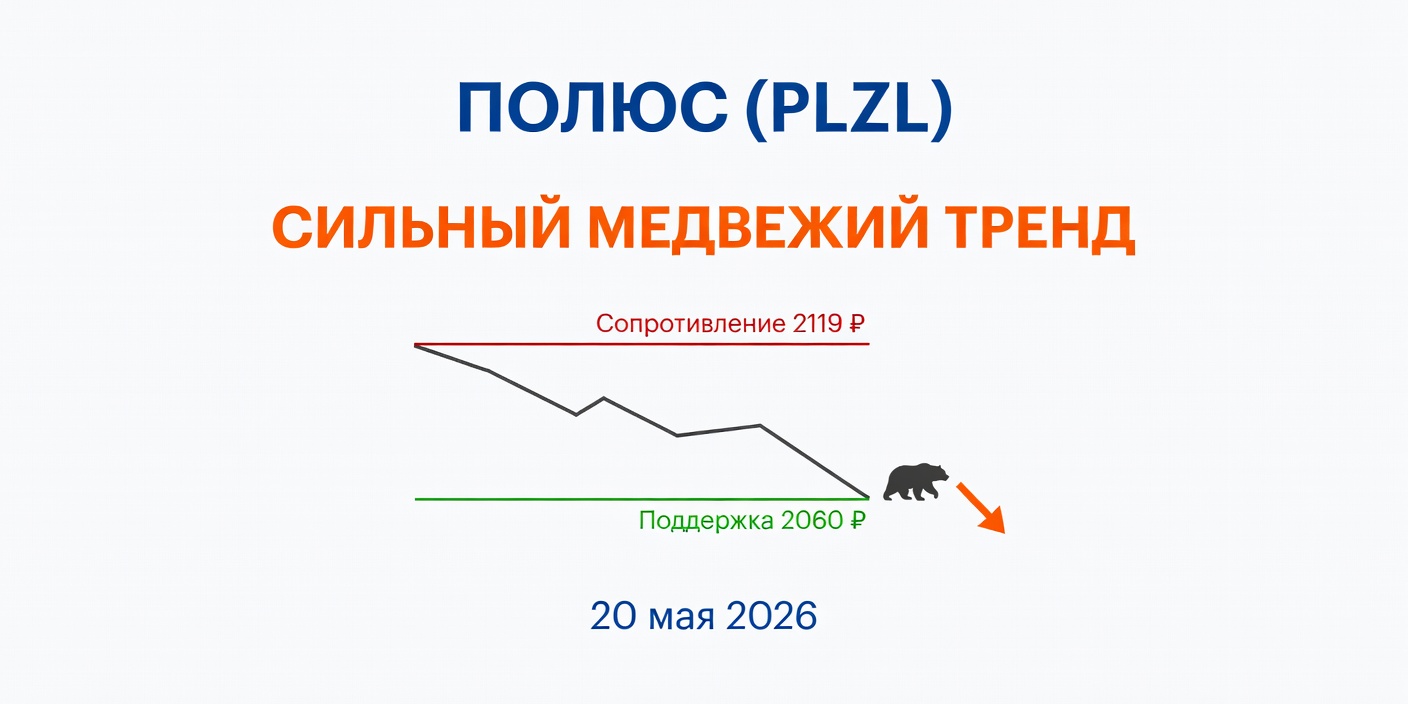 ПОЛЮС (PLZL)

СИЛЬНЫЙ МЕДВЕЖИЙ ТРЕНД

Сопротивление 2119 ₽

Поддержка 2060 ₽

20 мая 2026